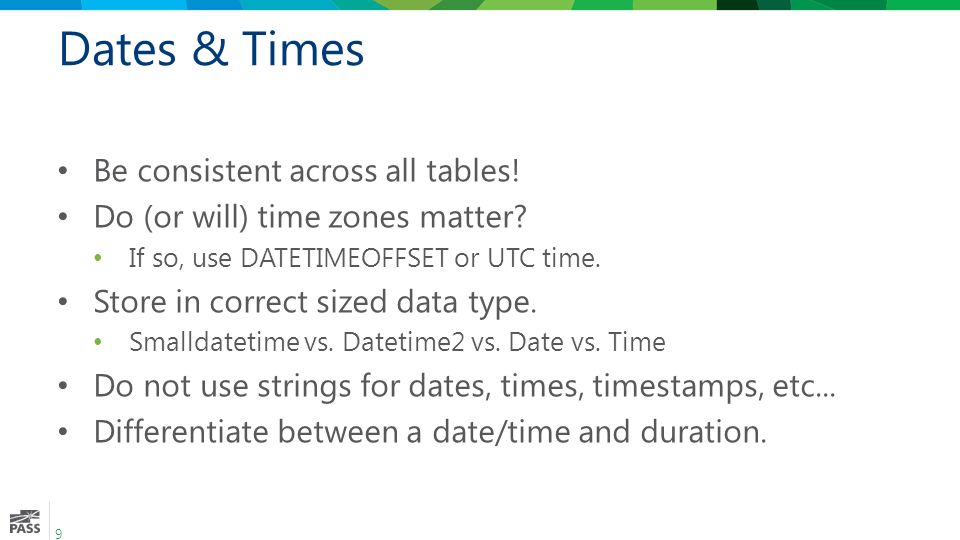 Dates & Times

• Be consistent across all tables!
• Do (or will) time zones matter?
  • If so, use DATETIMEOFFSET or UTC time.
• Store in correct sized data type.
  • Smalldatetime vs. Datetime2 vs. Date vs. Time
• Do not use strings for dates, times, timestamps, etc…
• Differentiate between a date/time and duration.

PASS
9